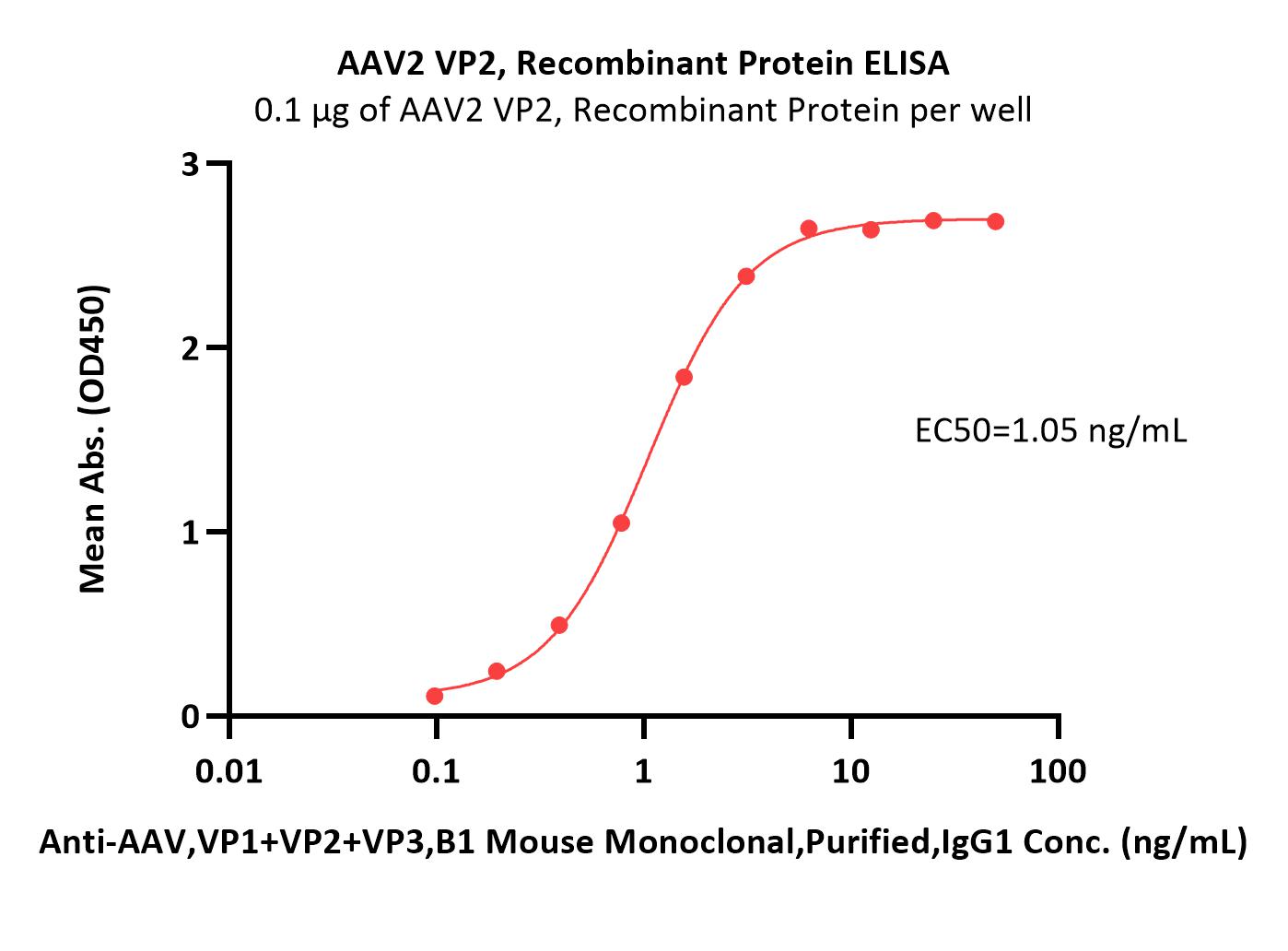 AAV2 VP2, Recombinant Protein ELISA
0.1 μg of AAV2 VP2, Recombinant Protein per well

Mean Abs. (OD450)

3
2
1
0

EC50=1.05 ng/mL

0.01
0.1
1
10
100

Anti-AAV,VP1+VP2+VP3,B1 Mouse Monoclonal,Purified,IgG1 Conc. (ng/mL)